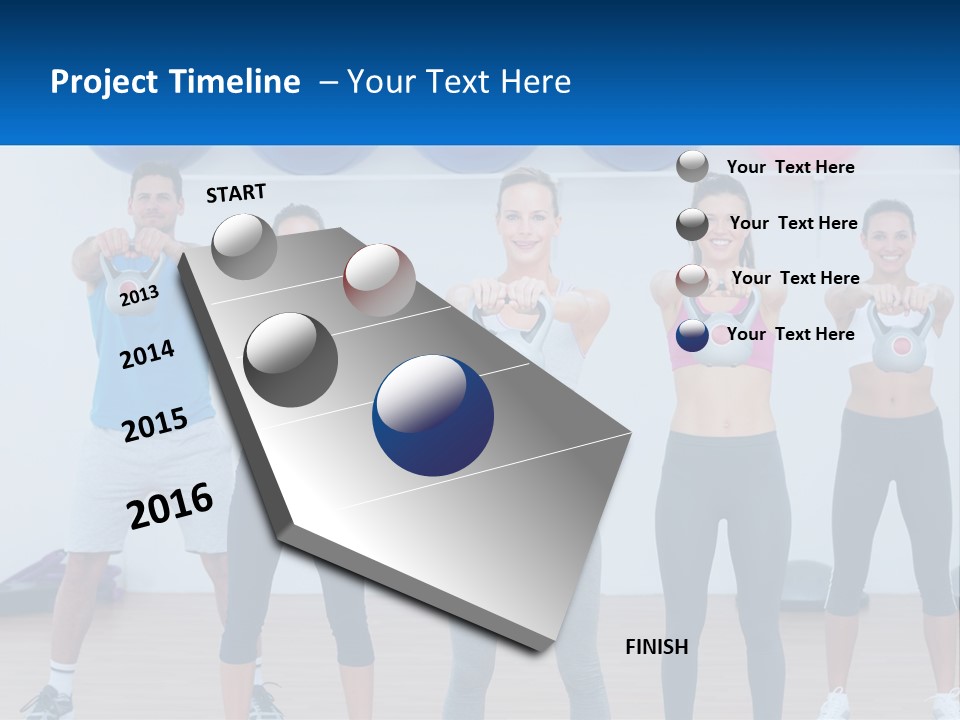 Project Timeline – Your Text Here

START

2013

2014

2015

2016

Your Text Here

Your Text Here

Your Text Here

Your Text Here

FINISH